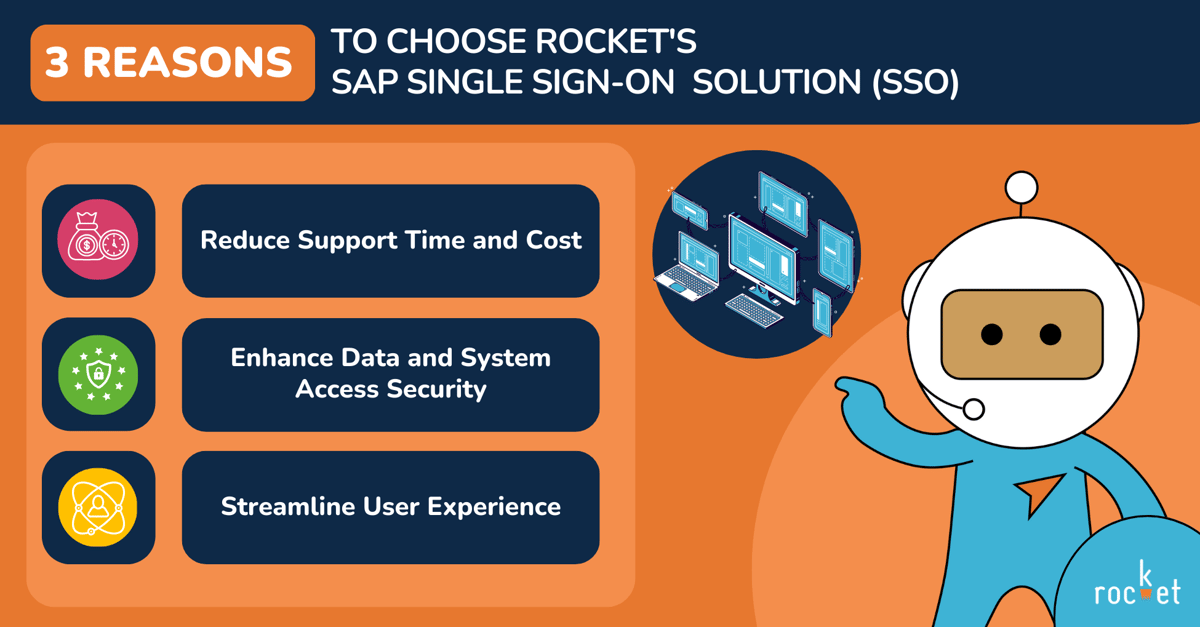 3 REASONS TO CHOOSE ROCKET'S SAP SINGLE SIGN-ON SOLUTION (SSO)

Reduce Support Time and Cost

Enhance Data and System Access Security

Streamline User Experience

rocket